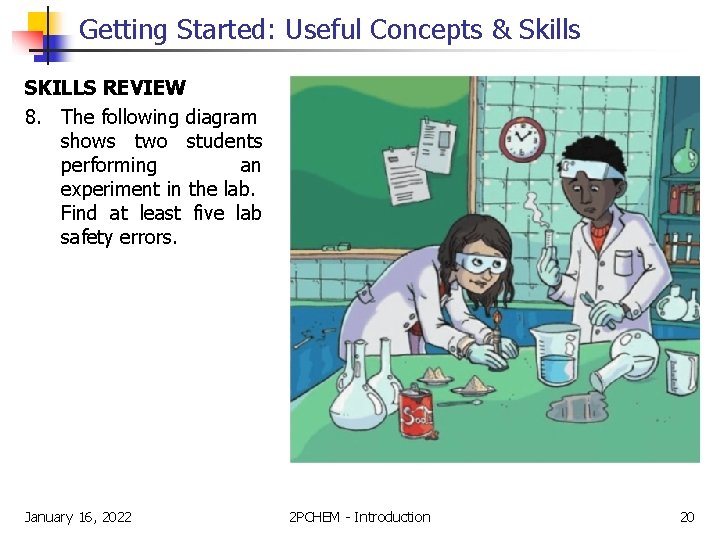 Getting Started: Useful Concepts & Skills

SKILLS REVIEW

8. The following diagram shows two students performing an experiment in the lab. Find at least five lab safety errors.

Soda

January 16, 2022

2PCHEM - Introduction

20